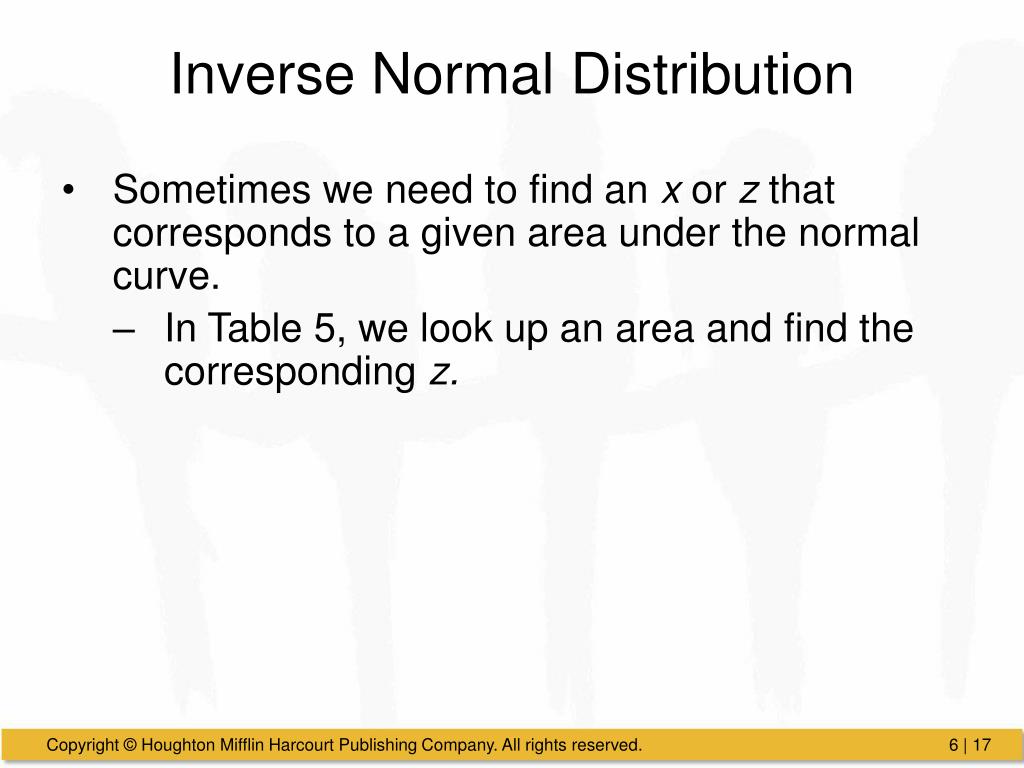 Inverse Normal Distribution

• Sometimes we need to find an $x$ or $z$ that corresponds to a given area under the normal curve.

– In Table 5, we look up an area and find the corresponding $z$.

Copyright © Houghton Mifflin Harcourt Publishing Company. All rights reserved.

6 | 17